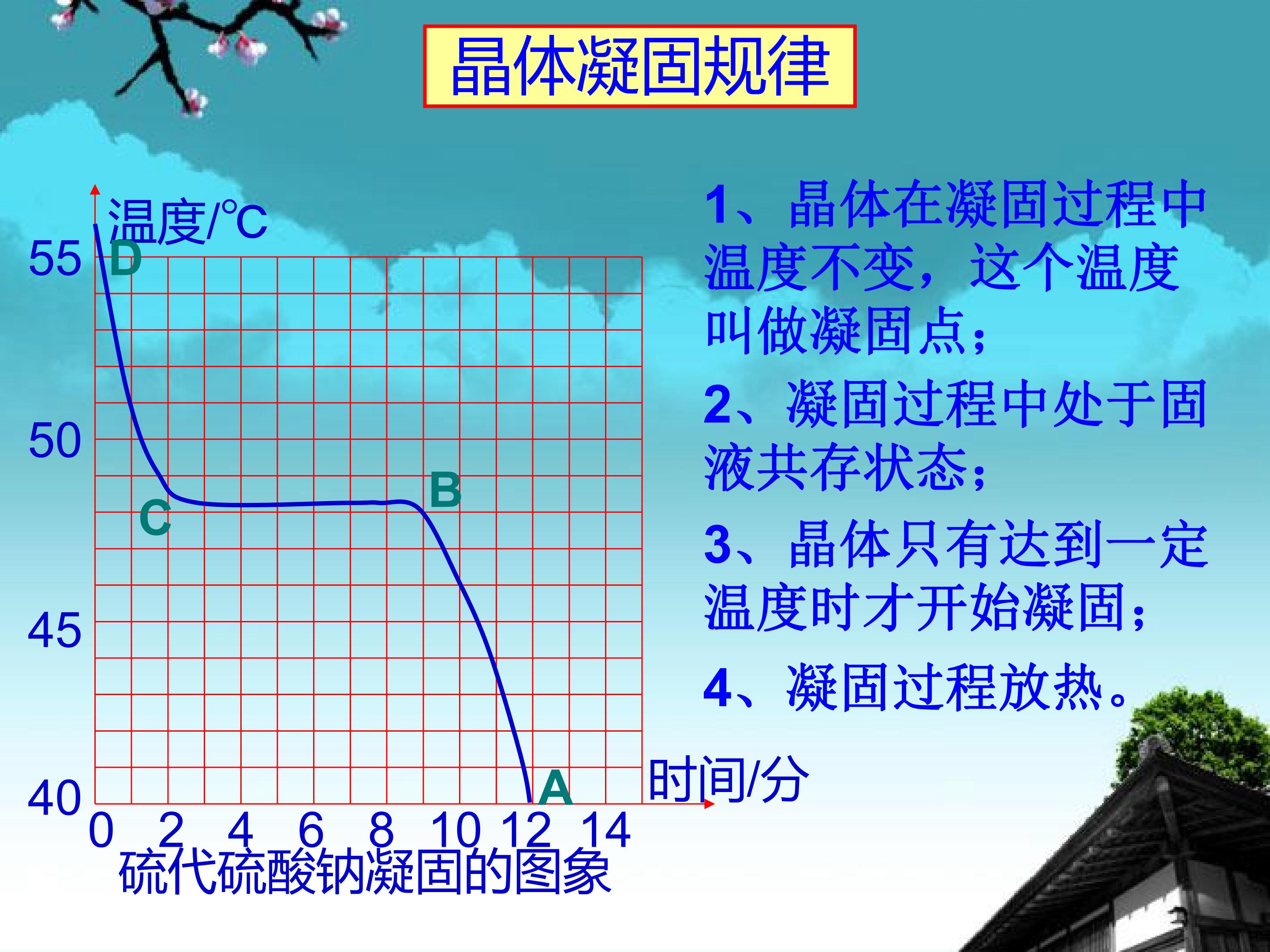 晶体凝固规律

温度/℃
55
50
45
40
D
C
B
A
0 2 4 6 8 10 12 14
时间/分
硫代硫酸钠凝固的图象

1、晶体在凝固过程中温度不变，这个温度叫做凝固点；

2、凝固过程中处于固液共存状态；

3、晶体只有达到一定温度时才开始凝固；

4、凝固过程放热。